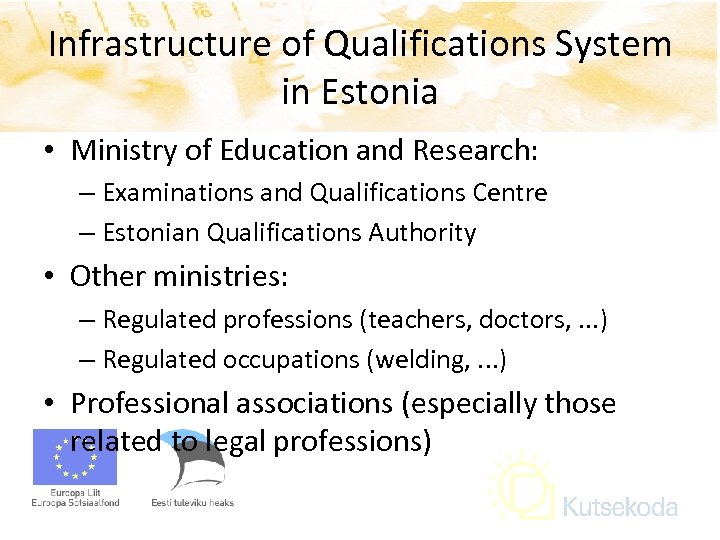 Infrastructure of Qualifications System in Estonia

• Ministry of Education and Research:
– Examinations and Qualifications Centre
– Estonian Qualifications Authority

• Other ministries:
– Regulated professions (teachers, doctors, ...)
– Regulated occupations (welding, ...)

• Professional associations (especially those related to legal professions)

Euroopa Liit
Euroopa Sotsiaalfond

Eesti tuleviku heaks

Kutsekoda